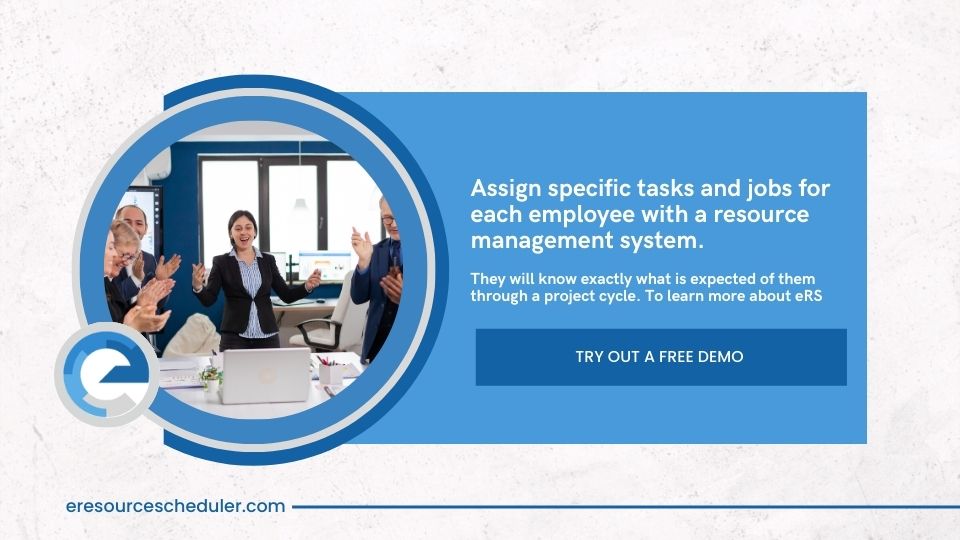 Assign specific tasks and jobs for each employee with a resource management system.

They will know exactly what is expected of them through a project cycle. To learn more about eRS

TRY OUT A FREE DEMO

eresourcescheduler.com